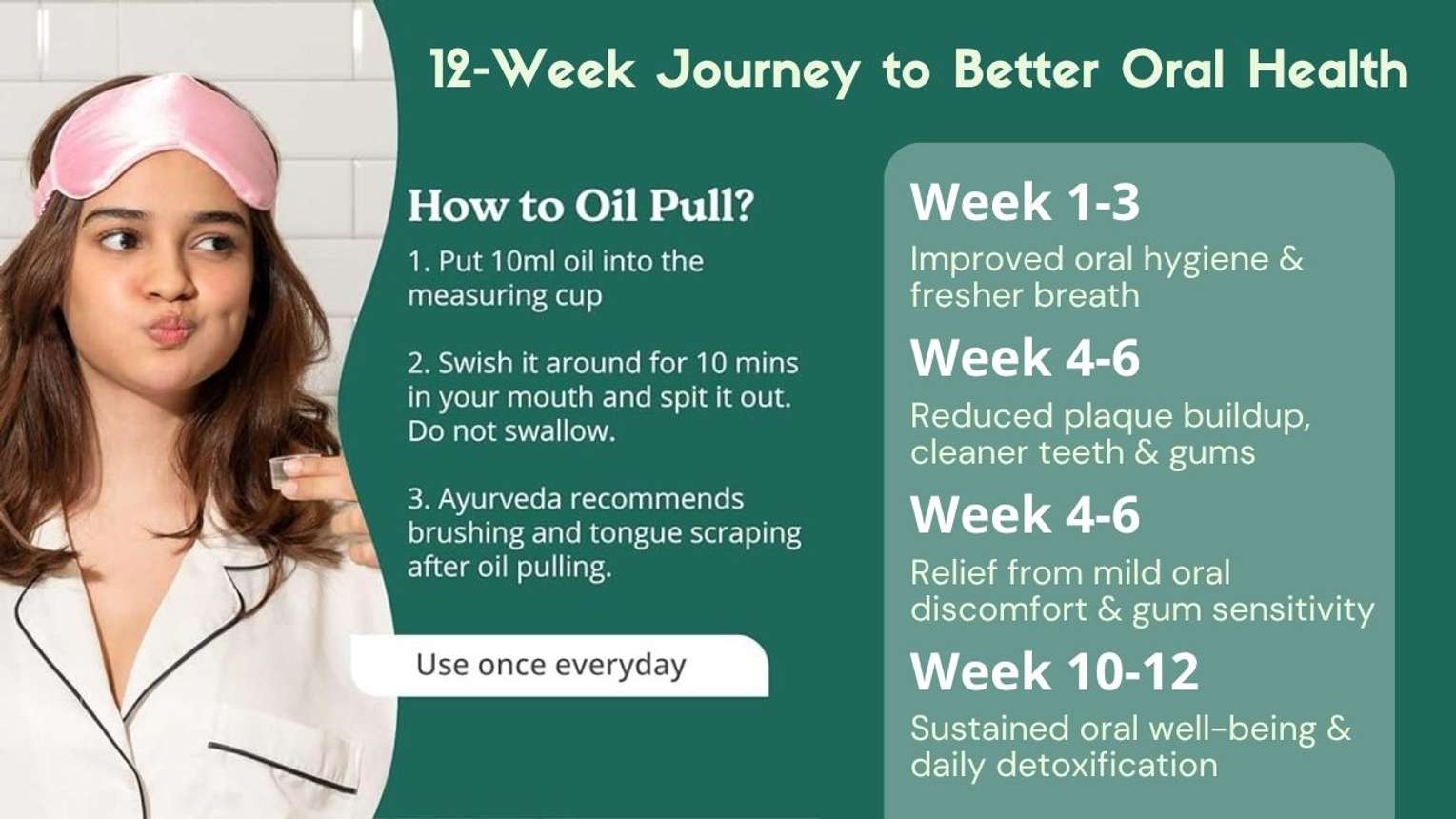 12-Week Journey to Better Oral Health

How to Oil Pull?

1. Put 10ml oil into the measuring cup

2. Swish it around for 10 mins in your mouth and spit it out. Do not swallow.

3. Ayurveda recommends brushing and tongue scraping after oil pulling.

Use once everyday

Week 1-3
Improved oral hygiene & fresher breath

Week 4-6
Reduced plaque buildup, cleaner teeth & gums

Week 4-6
Relief from mild oral discomfort & gum sensitivity

Week 10-12
Sustained oral well-being & daily detoxification